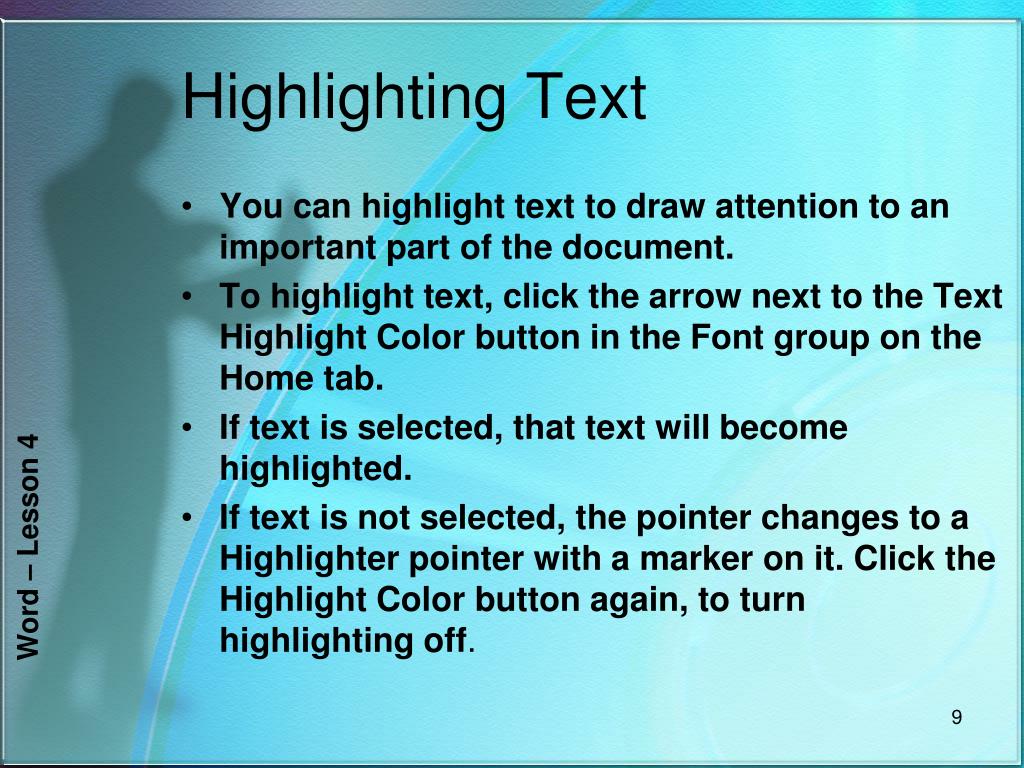 Highlighting Text

• You can highlight text to draw attention to an important part of the document.
• To highlight text, click the arrow next to the Text Highlight Color button in the Font group on the Home tab.
• If text is selected, that text will become highlighted.
• If text is not selected, the pointer changes to a Highlighter pointer with a marker on it. Click the Highlight Color button again, to turn highlighting off.

Word – Lesson 4

9